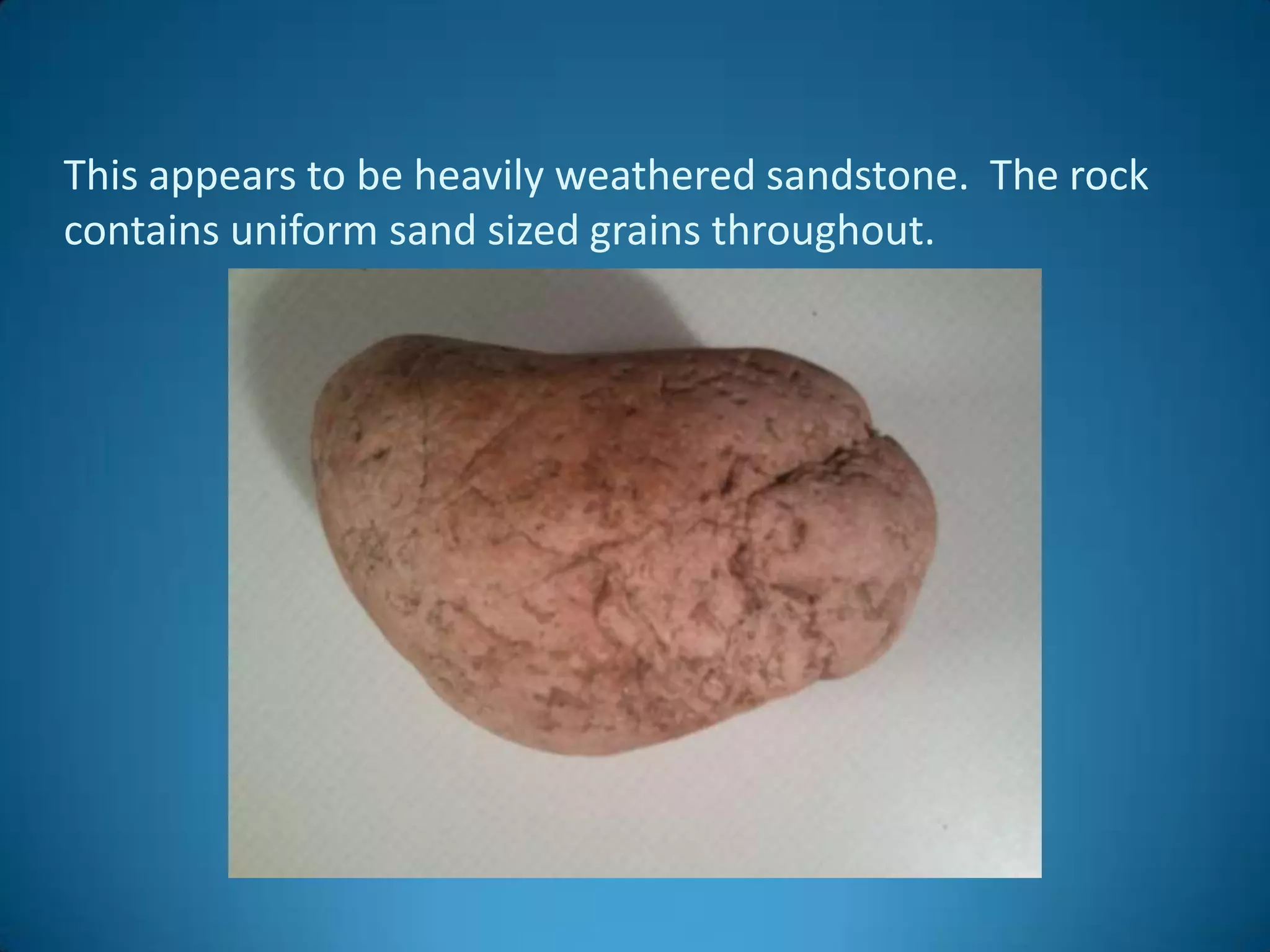 This appears to be heavily weathered sandstone.  The rock contains uniform sand sized grains throughout.